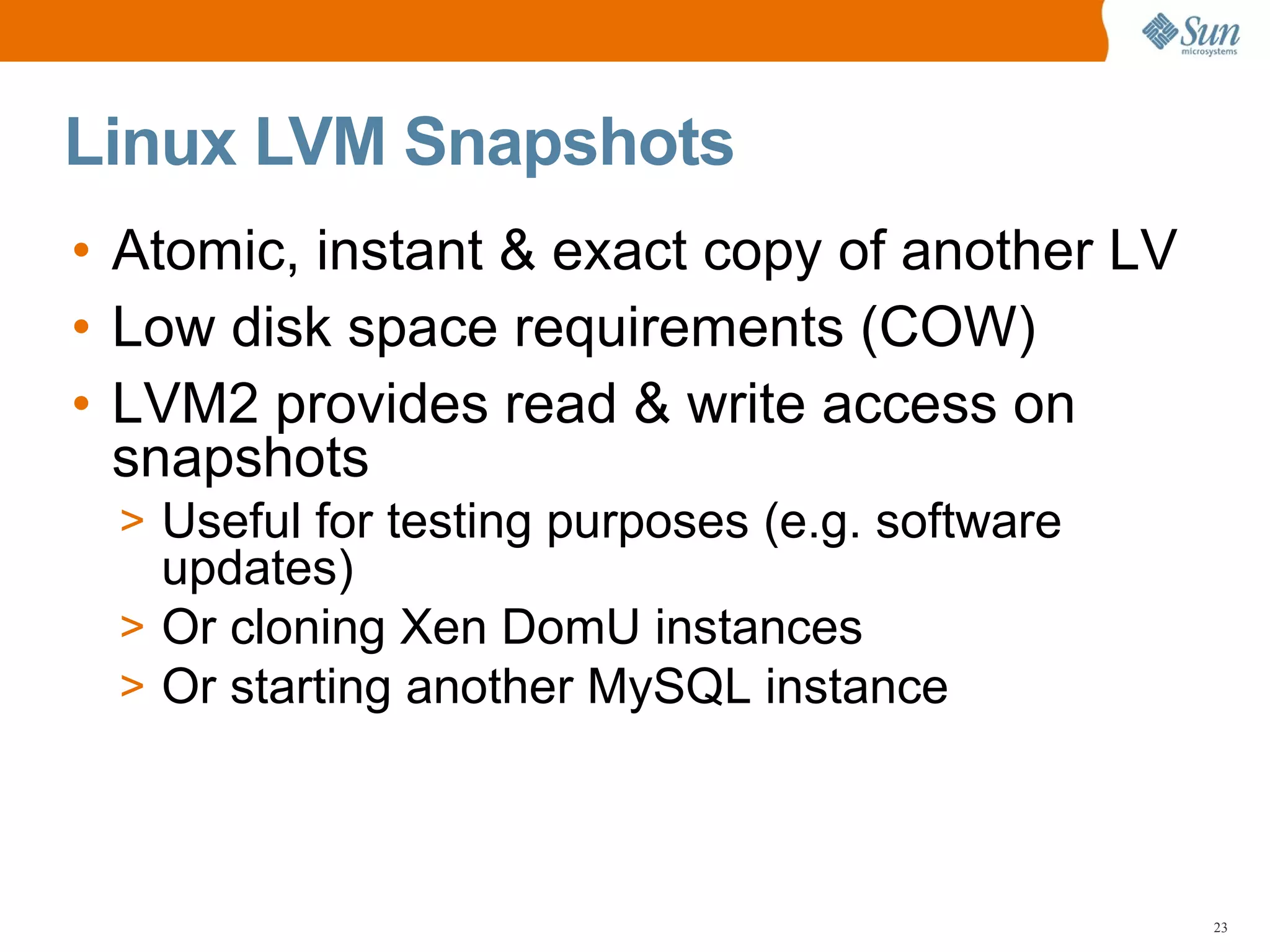 Sun microsystems

Linux LVM Snapshots

• Atomic, instant & exact copy of another LV
• Low disk space requirements (COW)
• LVM2 provides read & write access on snapshots
> Useful for testing purposes (e.g. software updates)
> Or cloning Xen DomU instances
> Or starting another MySQL instance

23